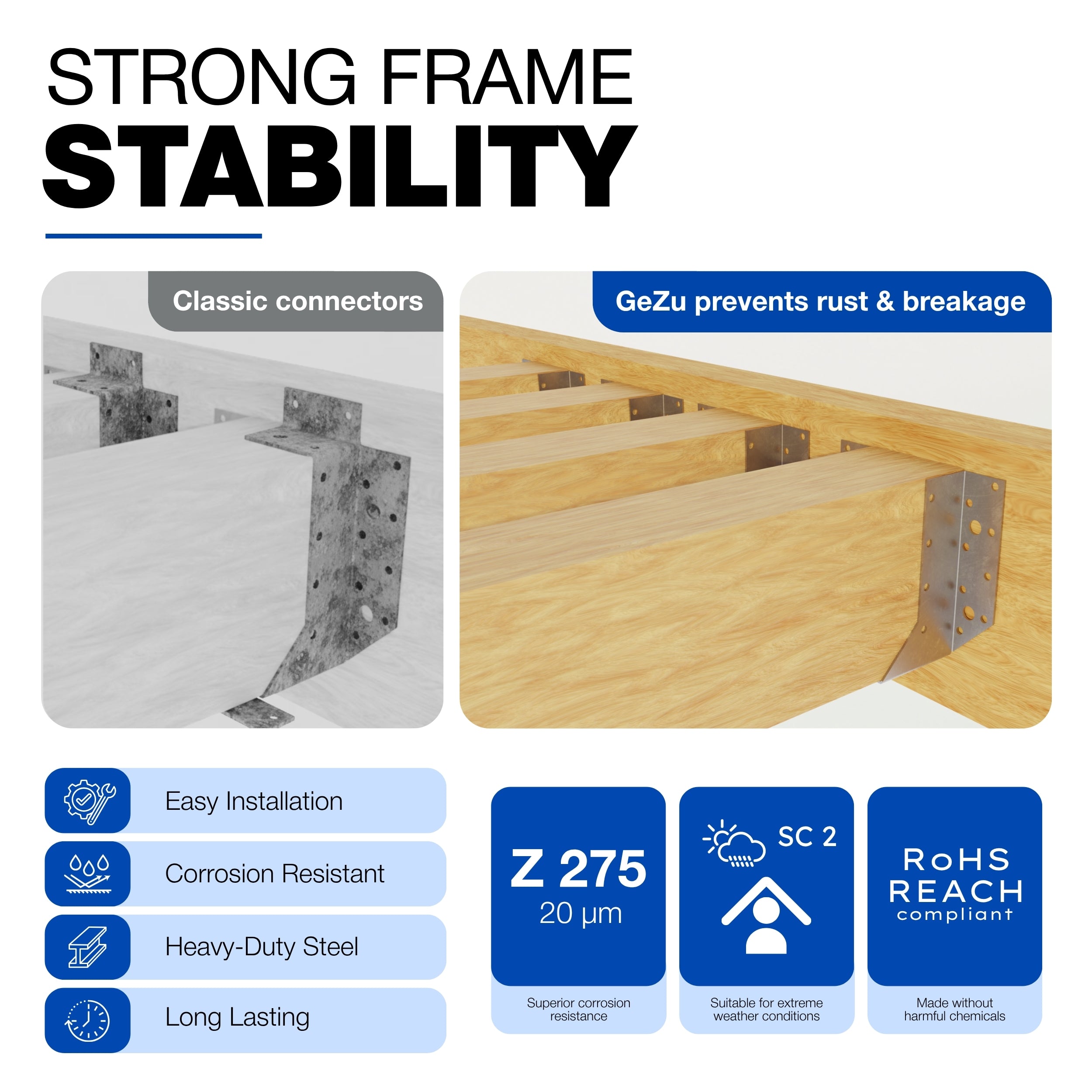 STRONG FRAME
STABILITY

Classic connectors

GeZu prevents rust & breakage

Easy Installation

Corrosion Resistant

Heavy-Duty Steel

Long Lasting

Z 275
20 µm

Superior corrosion resistance

SC 2

Suitable for extreme weather conditions

RoHS
REACH
compliant

Made without harmful chemicals